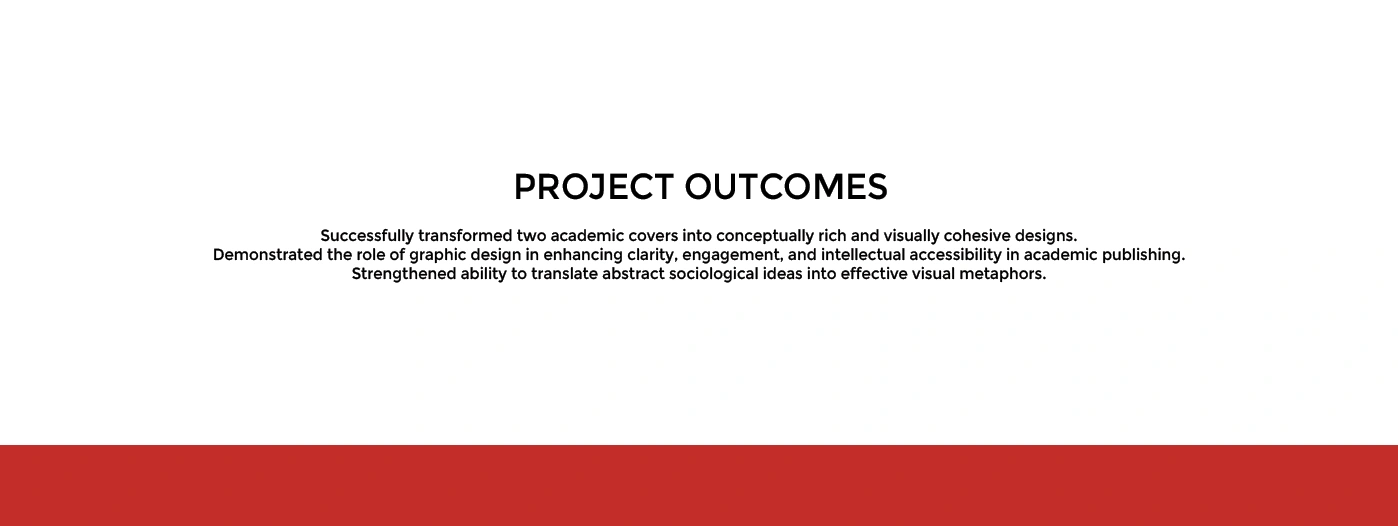 PROJECT OUTCOMES

Successfully transformed two academic covers into conceptually rich and visually cohesive designs.
Demonstrated the role of graphic design in enhancing clarity, engagement, and intellectual accessibility in academic publishing.
Strengthened ability to translate abstract sociological ideas into effective visual metaphors.